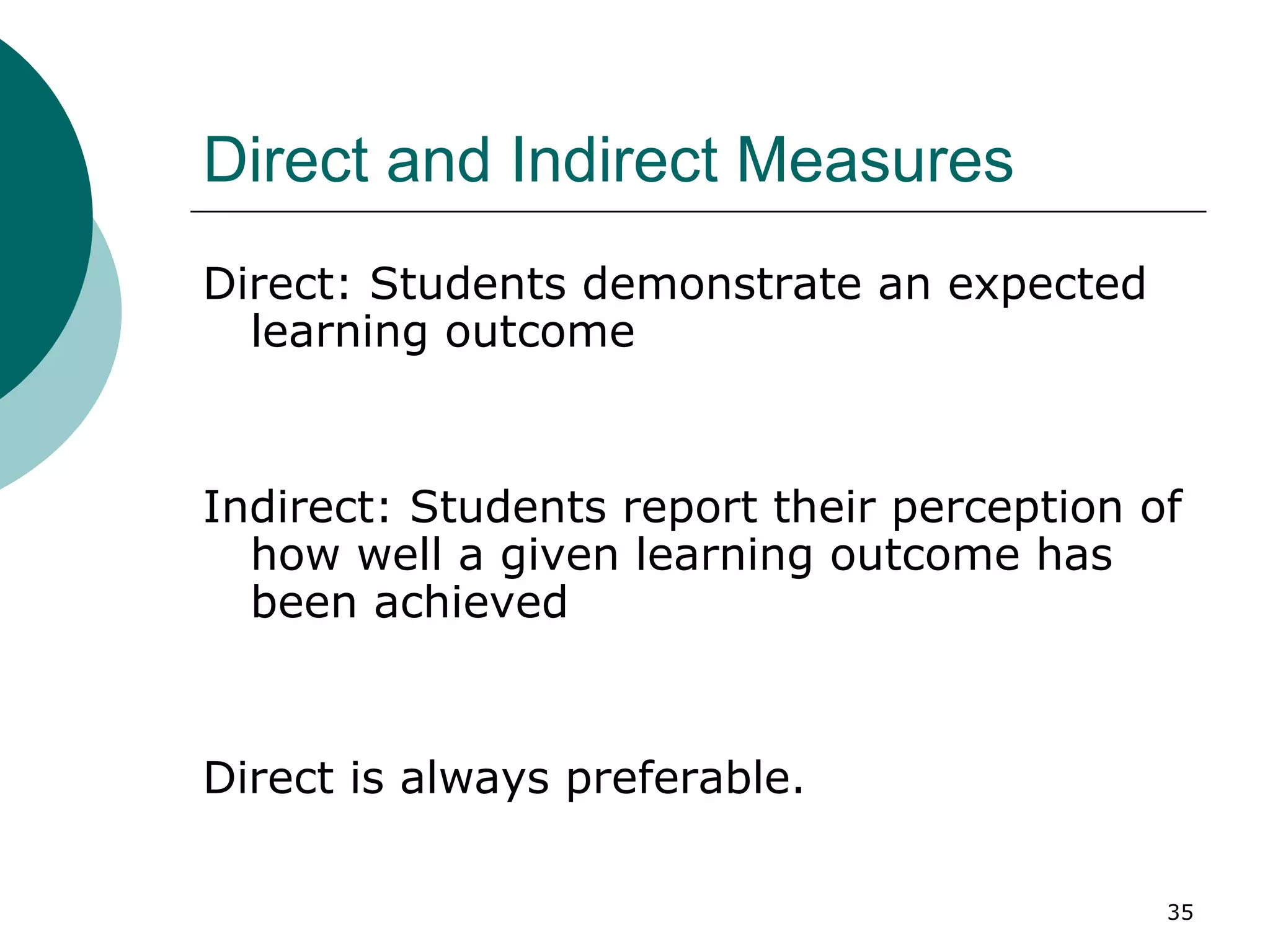 Direct and Indirect Measures

Direct: Students demonstrate an expected learning outcome

Indirect: Students report their perception of how well a given learning outcome has been achieved

Direct is always preferable.

35